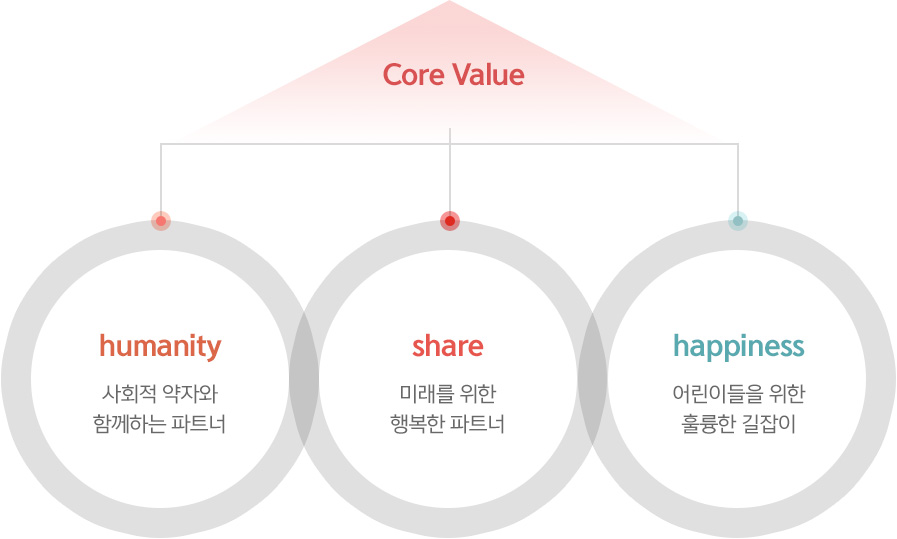 Core Value

humanity

사회적 약자와
함께하는 파트너

share

미래를 위한
행복한 파트너

happiness

어린이들을 위한
훌륭한 길잡이